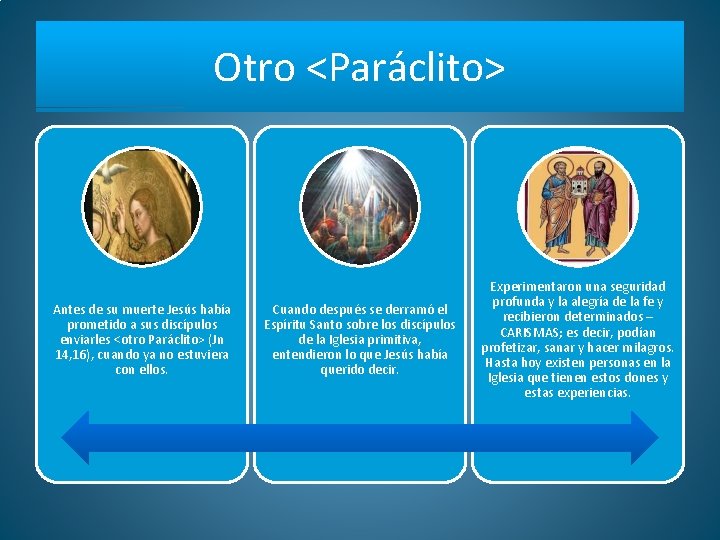 Otro <Paráclito>

Antes de su muerte Jesús había prometido a sus discípulos enviarles <otro Paráclito> (Jn 14,16), cuando ya no estuviera con ellos.

Cuando después se derramó el Espíritu Santo sobre los discípulos de la Iglesia primitiva, entendieron lo que Jesús había querido decir.

Experimentaron una seguridad profunda y la alegría de la fe y recibieron determinados – CARISMAS; es decir, podían profetizar, sanar y hacer milagros. Hasta hoy existen personas en la Iglesia que tienen estos dones y estas experiencias.